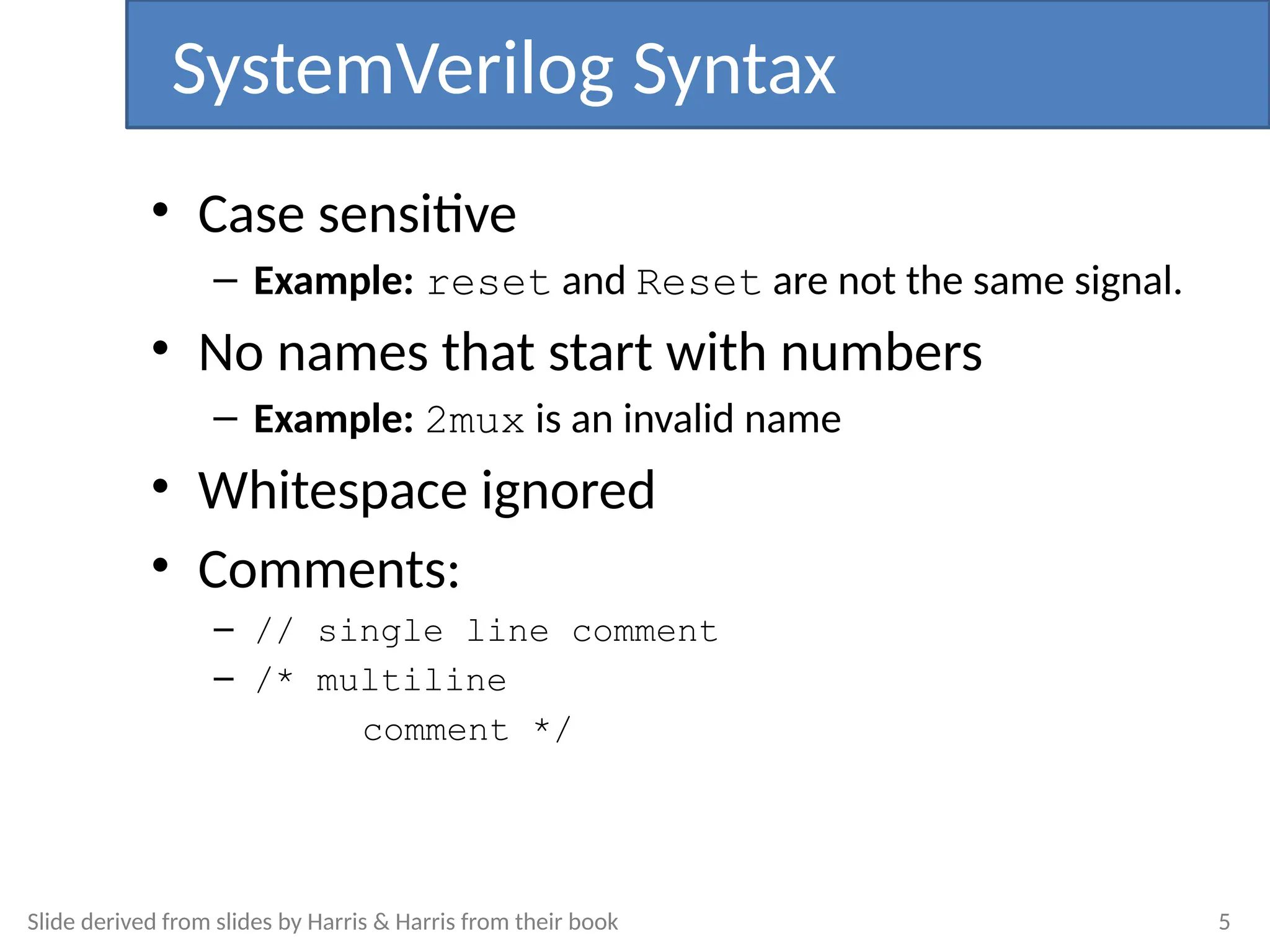 SystemVerilog Syntax

• Case sensitive
– Example: reset and Reset are not the same signal.

• No names that start with numbers
– Example: 2mux is an invalid name

• Whitespace ignored

• Comments:
– // single line comment
– /* multiline
comment */

Slide derived from slides by Harris & Harris from their book

5